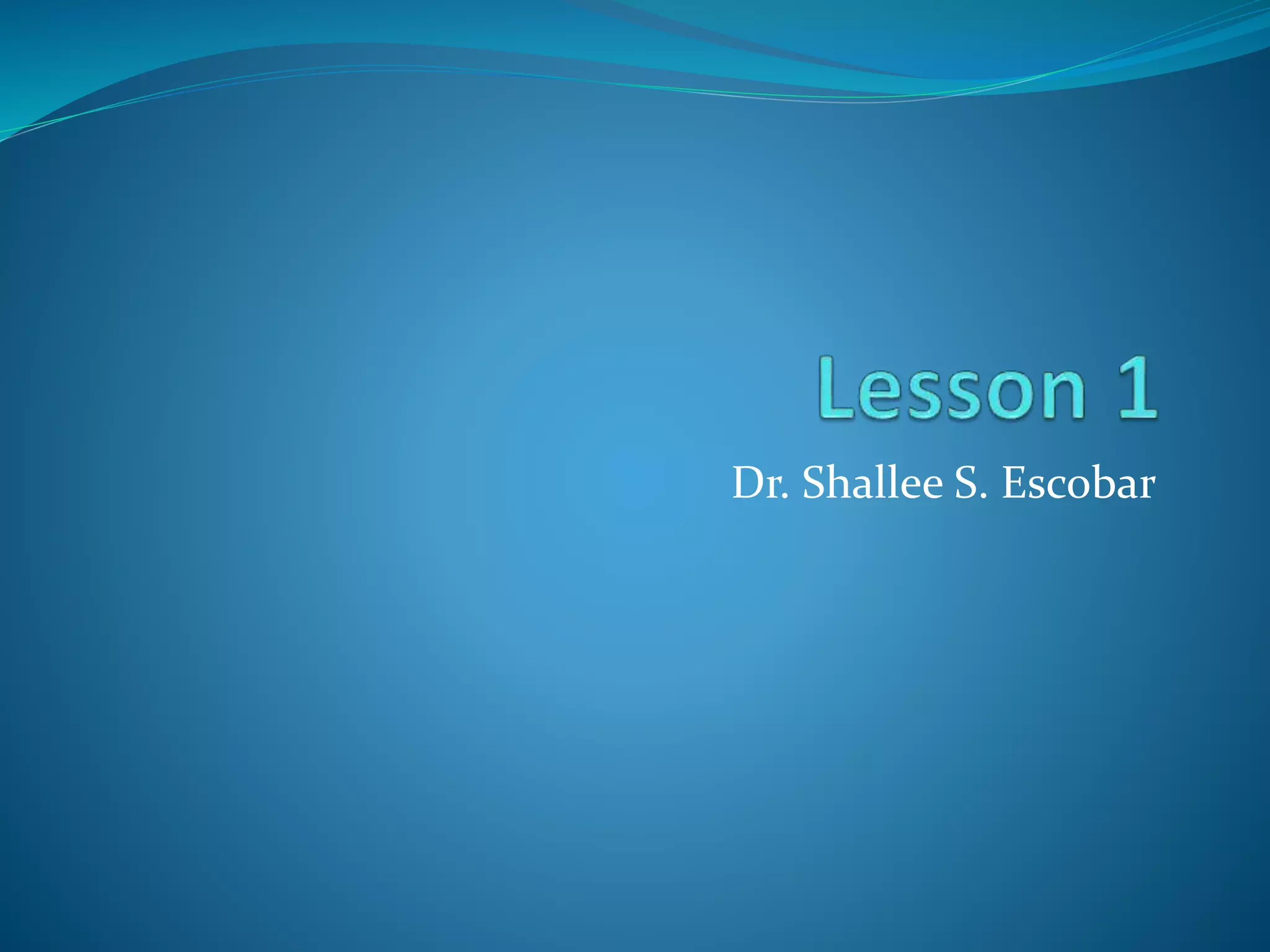 Lesson 1

Dr. Shallee S. Escobar